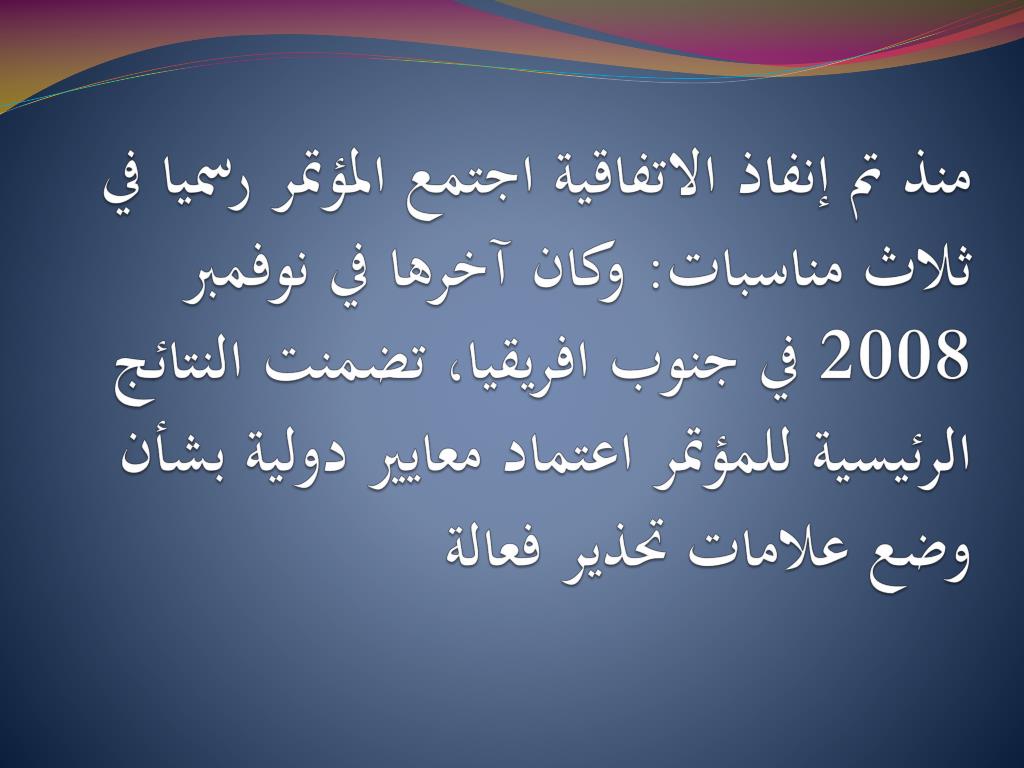 منذ تم إنفاذ الاتفاقية اجتمع المؤتمر رسميا في ثلاث مناسبات: وكان آخرها في نوفمبر 2008 في جنوب افريقيا، تضمنت النتائج الرئيسية للمؤتمر اعتماد معايير دولية بشأن وضع علامات تحذير فعالة